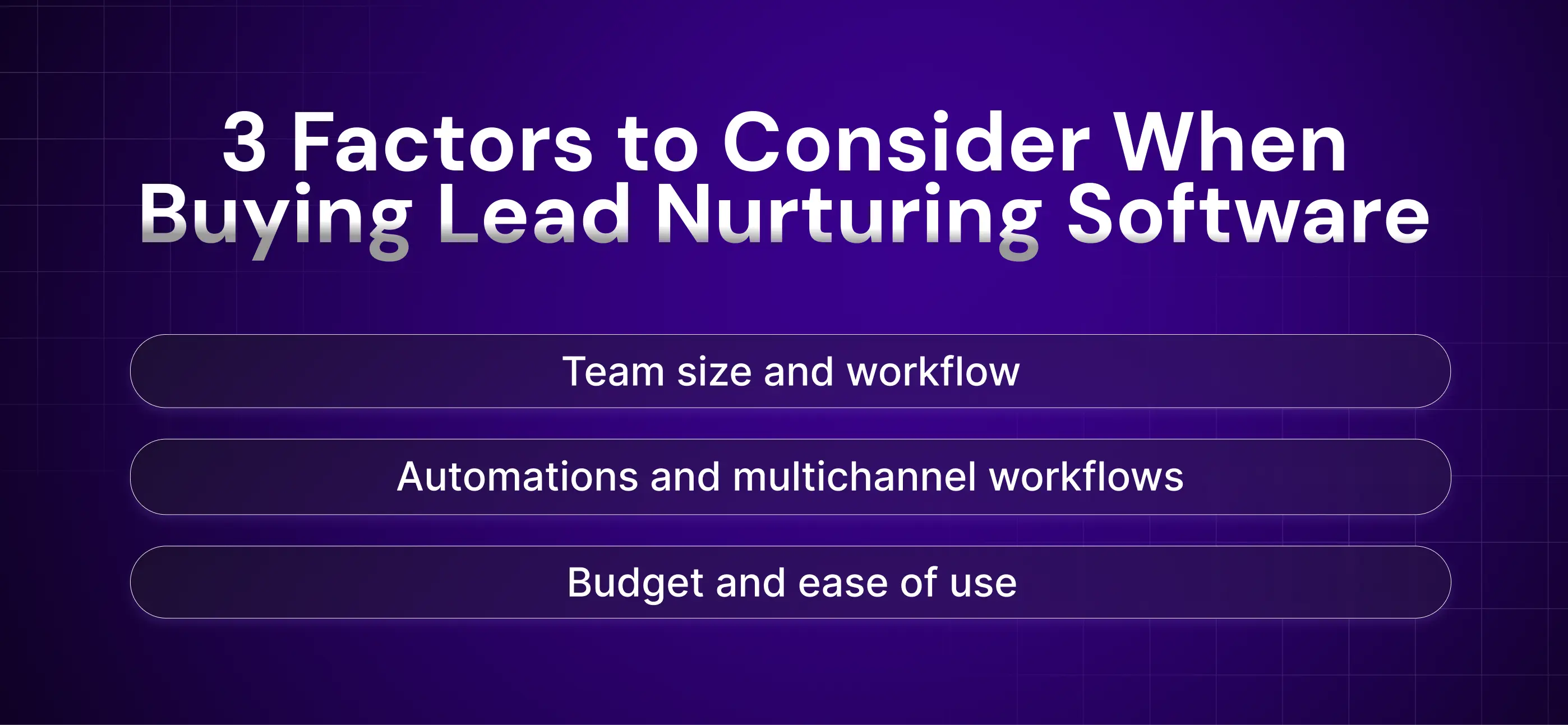 3 Factors to Consider When Buying Lead Nurturing Software

Team size and workflow

Automations and multichannel workflows

Budget and ease of use